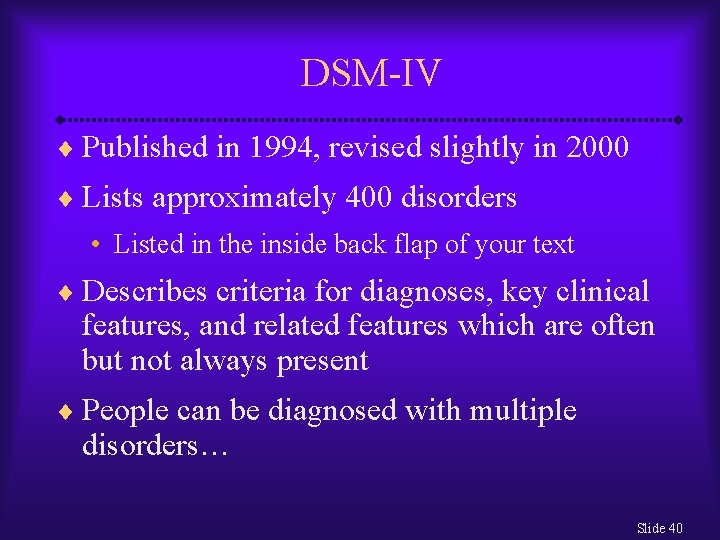 DSM-IV

♦ Published in 1994, revised slightly in 2000

♦ Lists approximately 400 disorders

• Listed in the inside back flap of your text

♦ Describes criteria for diagnoses, key clinical features, and related features which are often but not always present

♦ People can be diagnosed with multiple disorders…

Slide 40